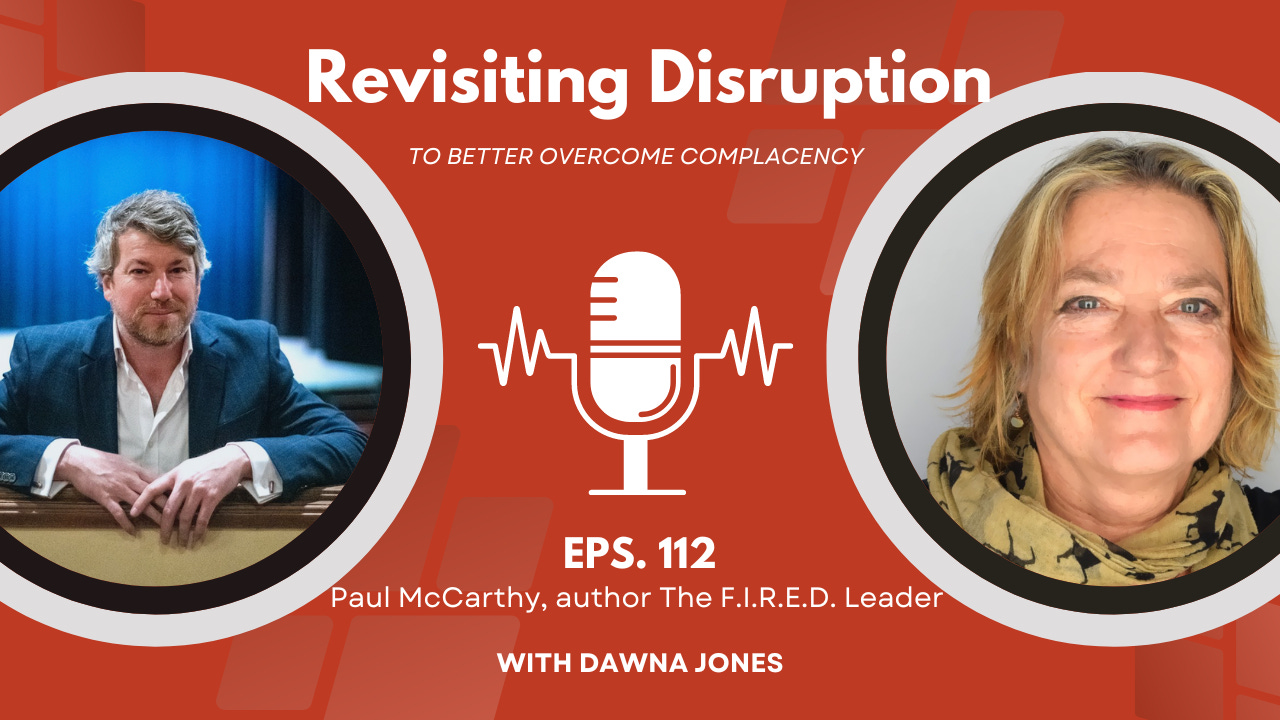 Revisiting Disruption

TO BETTER OVERCOME COMPLACENCY

EPS. 112

Paul McCarthy, author The F.I.R.E.D. Leader

WITH DAWNA JONES